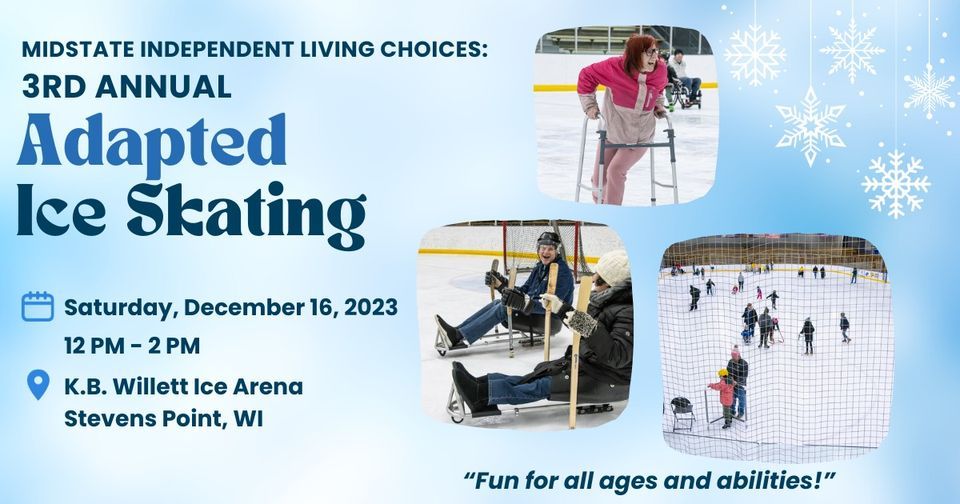 MIDSTATE INDEPENDENT LIVING CHOICES:
3RD ANNUAL
Adapted Ice Skating

Saturday, December 16, 2023
12 PM - 2 PM

K.B. Willett Ice Arena
Stevens Point, WI

"Fun for all ages and abilities!"